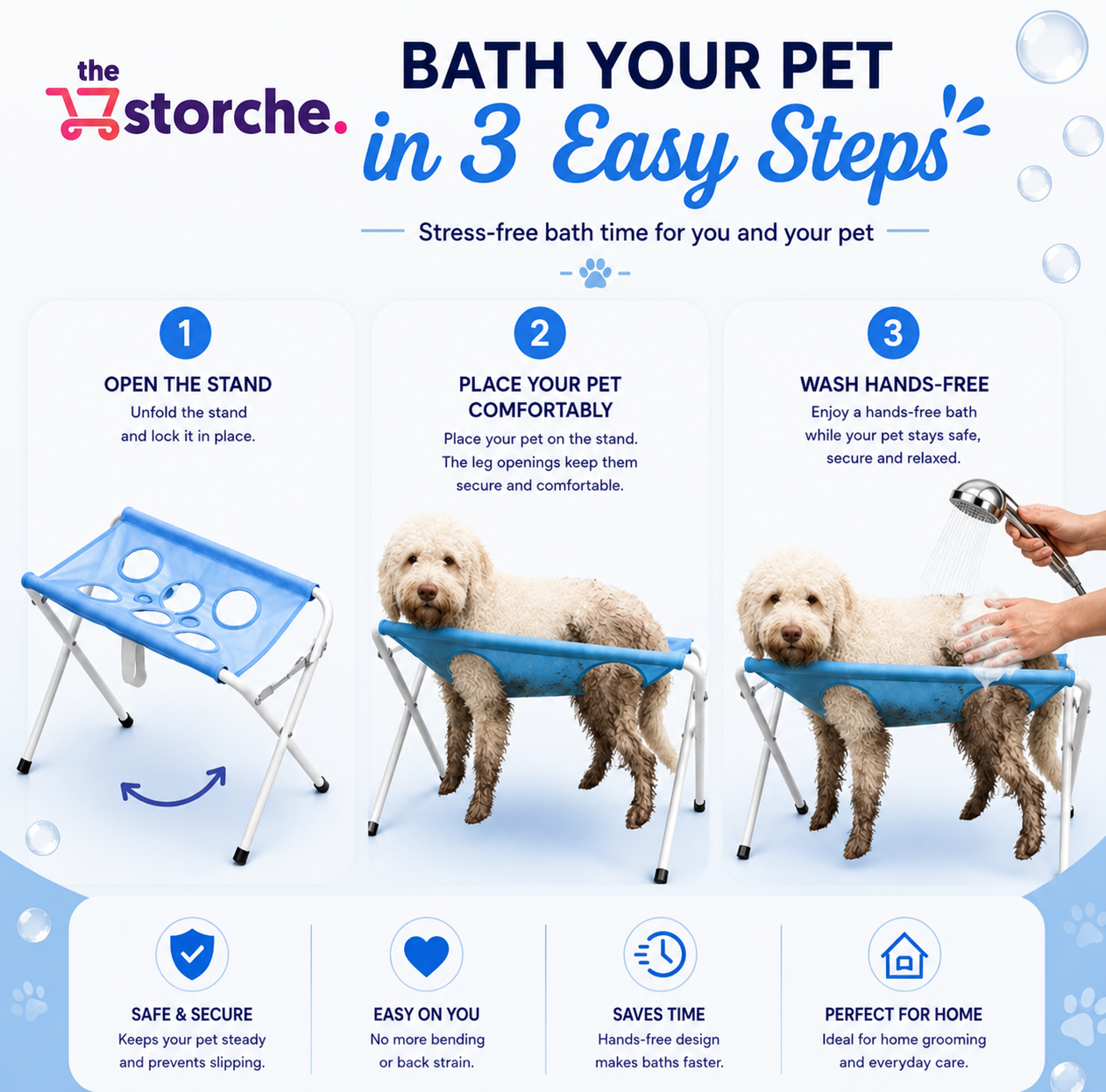 the storche.

BATH YOUR PET
in 3 Easy Steps

Stress-free bath time for you and your pet

1
OPEN THE STAND
Unfold the stand and lock it in place.

2
PLACE YOUR PET COMFORTABLY
Place your pet on the stand. The leg openings keep them secure and comfortable.

3
WASH HANDS-FREE
Enjoy a hands-free bath while your pet stays safe, secure and relaxed.

SAFE & SECURE
Keeps your pet steady and prevents slipping.

EASY ON YOU
No more bending or back strain.

SAVES TIME
Hands-free design makes baths faster.

PERFECT FOR HOME
Ideal for home grooming and everyday care.